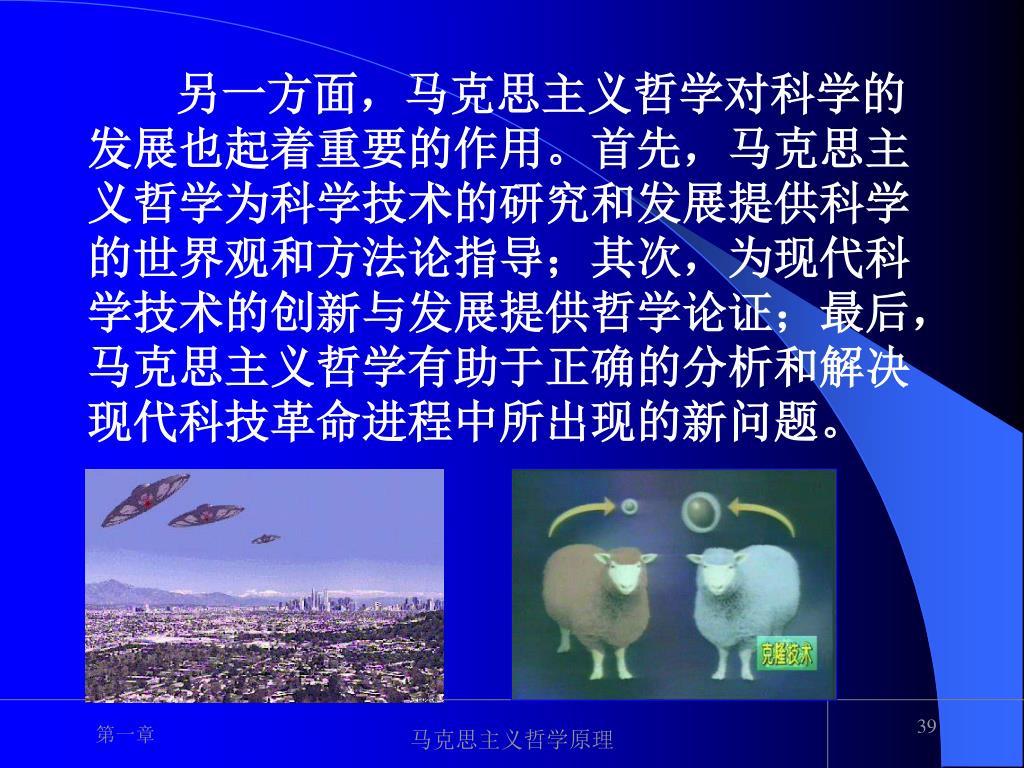 另一方面，马克思主义哲学对科学的发展也起着重要的作用。首先，马克思主义哲学为科学技术的研究和发展提供科学的世界观和方法论指导；其次，为现代科学技术的创新与发展提供哲学论证；最后，马克思主义哲学有助于正确的分析和解决现代科技革命进程中所出现的新问题。

克隆技术

第一章

马克思主义哲学原理

39